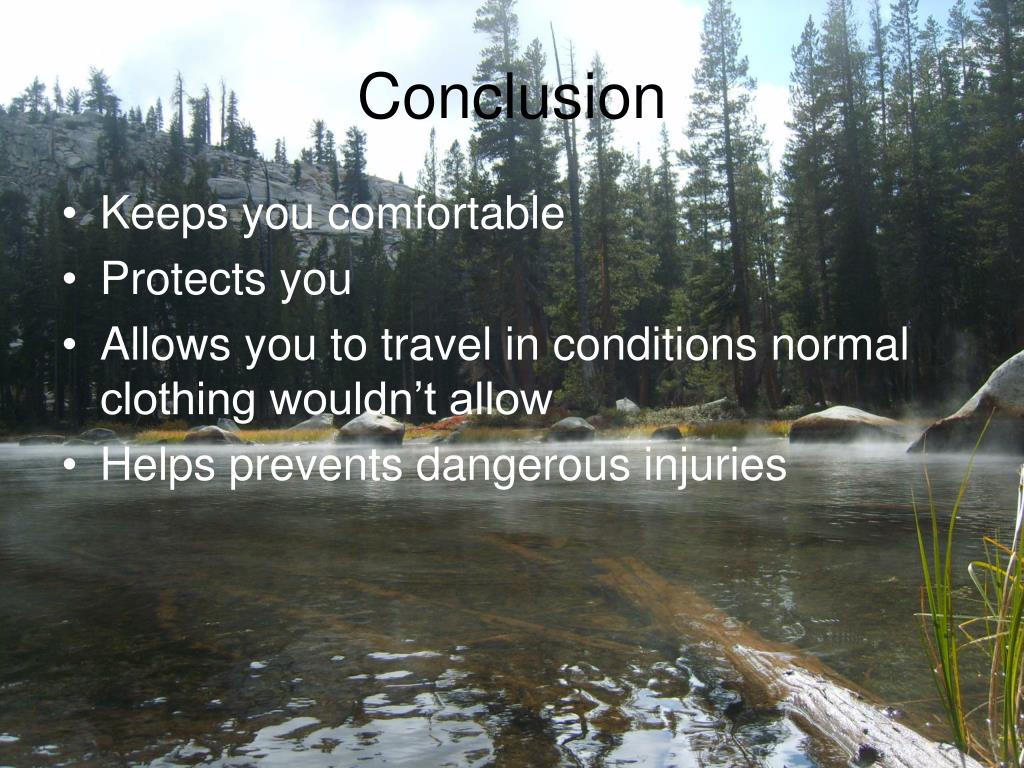 Conclusion

• Keeps you comfortable
• Protects you
• Allows you to travel in conditions normal clothing wouldn’t allow
• Helps prevents dangerous injuries